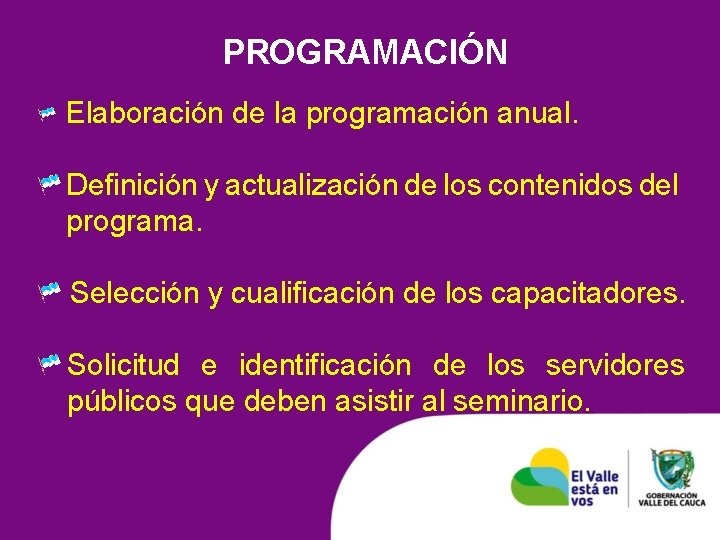 PROGRAMACIÓN

Elaboración de la programación anual.

Definición y actualización de los contenidos del programa.

Selección y cualificación de los capacitadores.

Solicitud e identificación de los servidores públicos que deben asistir al seminario.

El Valle está en vos

GOBERNACIÓN VALLE DEL CAUCA